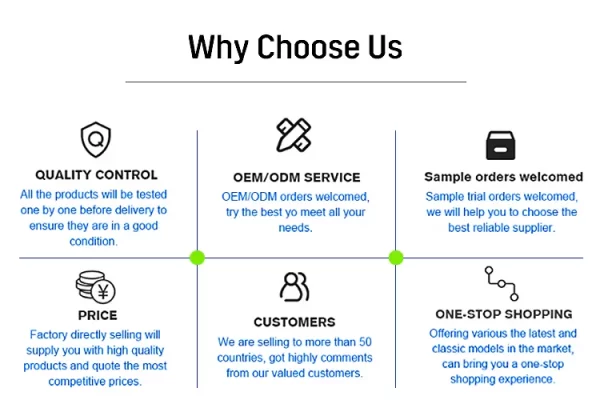 Why Choose Us

QUALITY CONTROL
All the products will be tested one by one before delivery to ensure they are in a good condition.

OEM/ODM SERVICE
OEM/ODM orders welcomed, try the best yo meet all your needs.

Sample orders welcomed
Sample trial orders welcomed, we will help you to choose the best reliable supplier.

PRICE
Factory directly selling will supply you with high quality products and quote the most competitive prices.

CUSTOMERS
We are selling to more than 50 countries, got highly comments from our valued customers.

ONE-STOP SHOPPING
Offering various the latest and classic models in the market, can bring you a one-stop shopping experience.